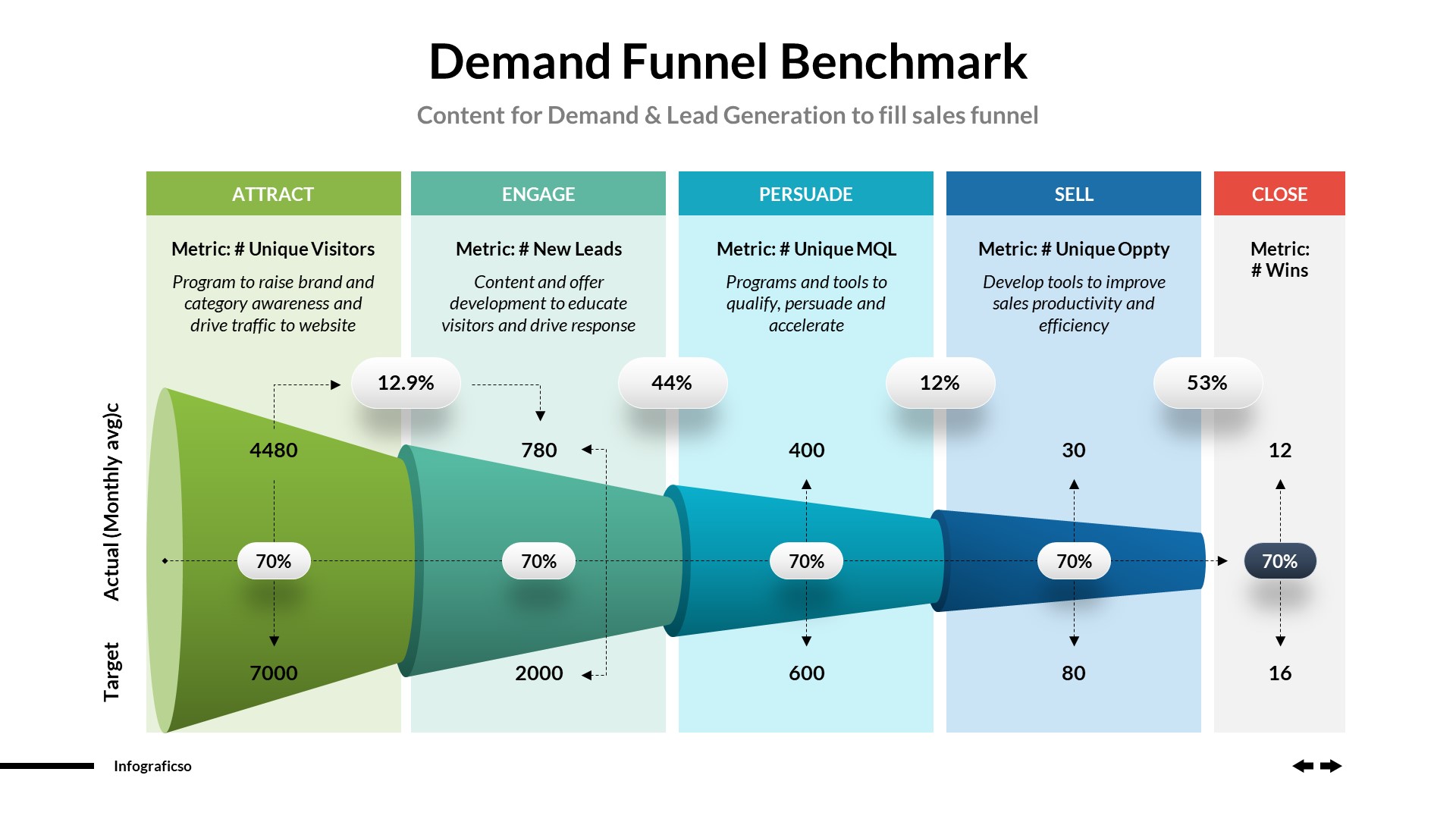 Demand Funnel Benchmark

Content for Demand & Lead Generation to fill sales funnel

ATTRACT

Metric: # Unique Visitors

Program to raise brand and category awareness and drive traffic to website

ENGAGE

Metric: # New Leads

Content and offer development to educate visitors and drive response

PERSUADE

Metric: # Unique MQL

Programs and tools to qualify, persuade and accelerate

SELL

Metric: # Unique Oppty

Develop tools to improve sales productivity and efficiency

CLOSE

Metric: # Wins

12.9%
44%
12%
53%

Actual (Monthly avg)c

4480
780
400
30
12

70%
70%
70%
70%
70%

Target

7000
2000
600
80
16

Infograficso